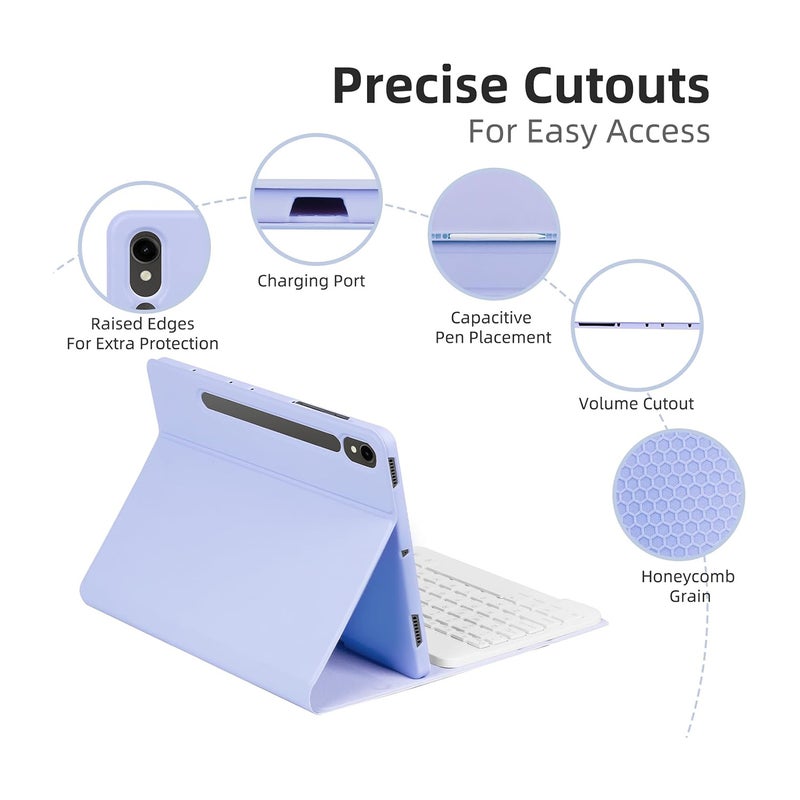 Precise Cutouts
For Easy Access

Raised Edges
For Extra Protection

Charging Port

Capacitive
Pen Placement

Volume Cutout

Honeycomb
Grain